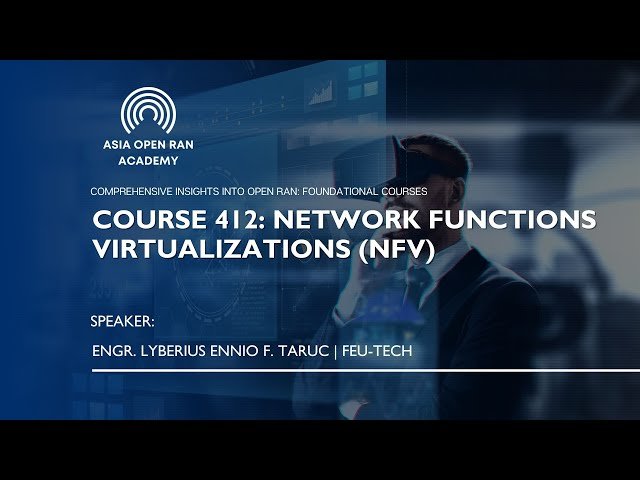 ASIA OPEN RAN ACADEMY

COMPREHENSIVE INSIGHTS INTO OPEN RAN: FOUNDATIONAL COURSES

COURSE 412: NETWORK FUNCTIONS VIRTUALIZATIONS (NFV)

SPEAKER:

ENGR. LYBERIUS ENNIO F. TARUC | FEU-TECH